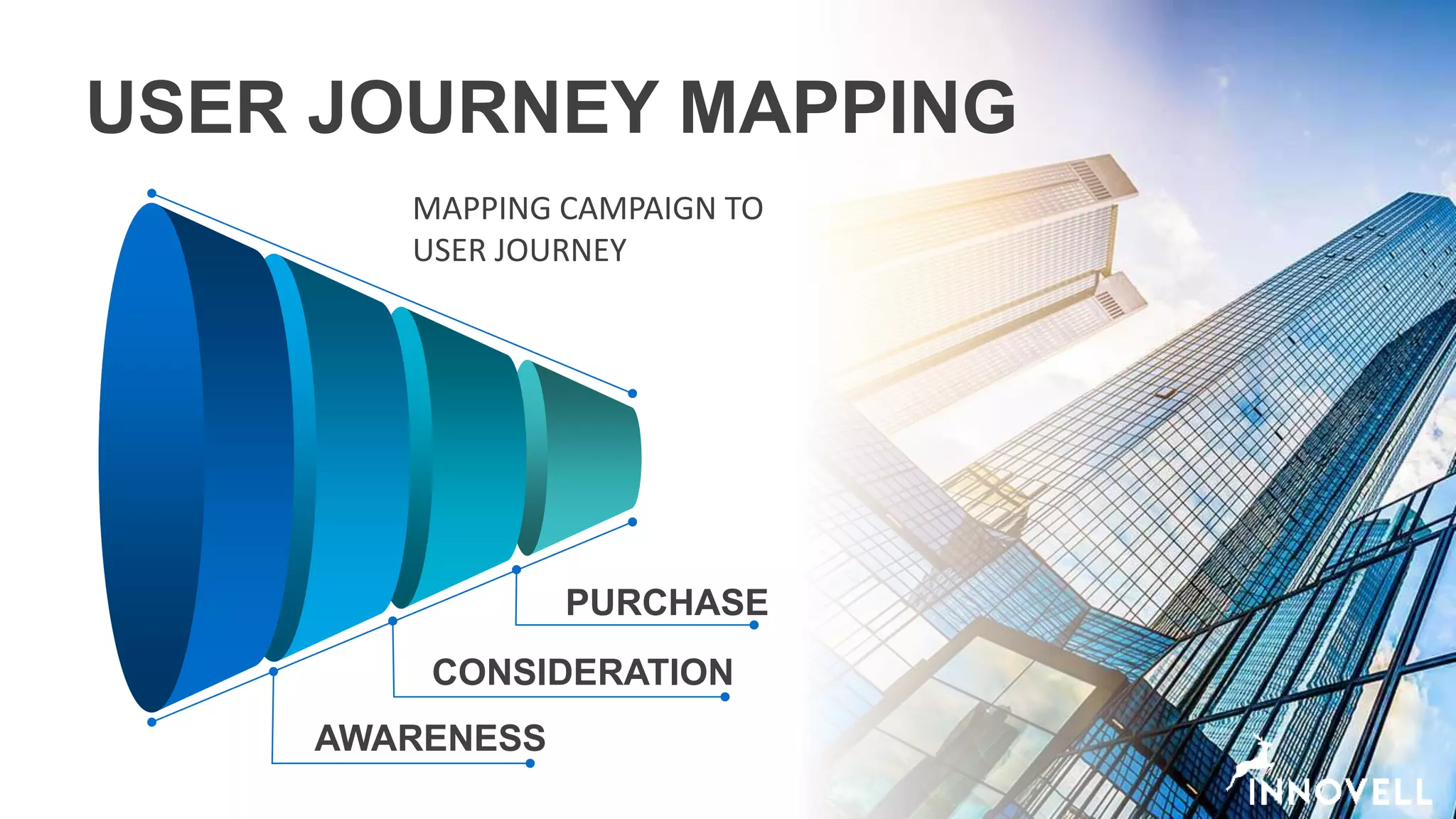 USER JOURNEY MAPPING

MAPPING CAMPAIGN TO USER JOURNEY

PURCHASE

CONSIDERATION

AWARENESS

INNOVELL